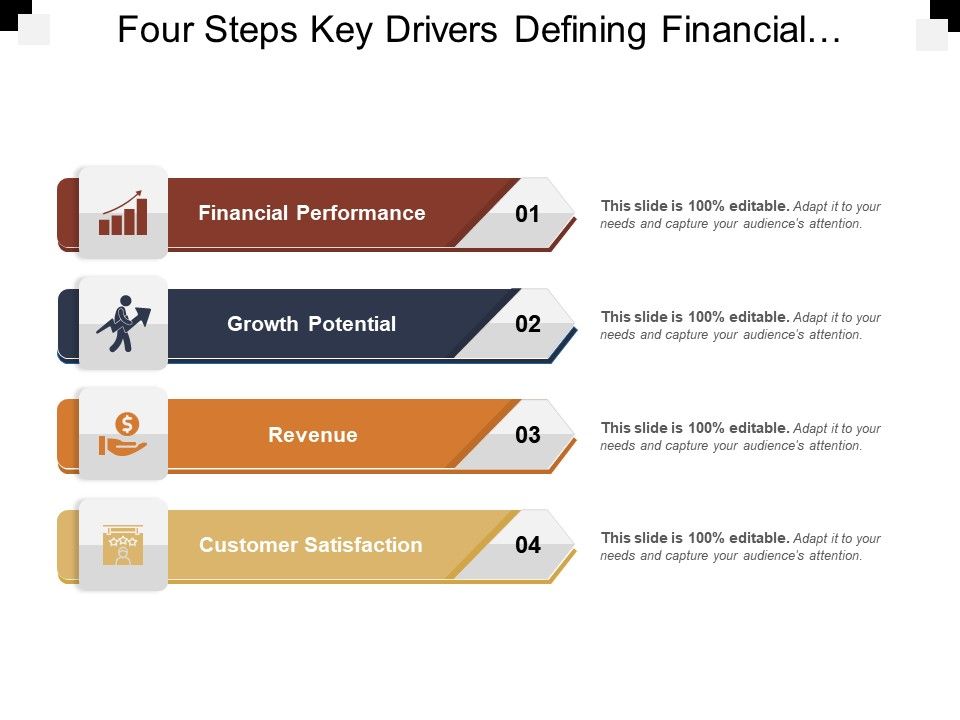 Four Steps Key Drivers Defining Financial…

Financial Performance 01

This slide is 100% editable. Adapt it to your needs and capture your audience's attention.

Growth Potential 02

This slide is 100% editable. Adapt it to your needs and capture your audience's attention.

Revenue 03

This slide is 100% editable. Adapt it to your needs and capture your audience's attention.

Customer Satisfaction 04

This slide is 100% editable. Adapt it to your needs and capture your audience's attention.